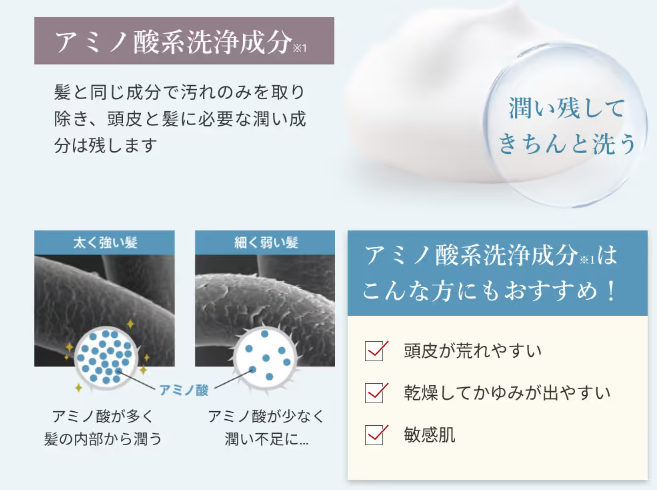 アミノ酸系洗浄成分※1

髪と同じ成分で汚れのみを取り除き、頭皮と髪に必要な潤い成分は残します

潤い残して
きちんと洗う

太く強い髪

細く弱い髪

アミノ酸

アミノ酸が多く
髪の内部から潤う

アミノ酸が少なく
潤い不足に…

アミノ酸系洗浄成分※1は
こんな方にもおすすめ！

頭皮が荒れやすい

乾燥してかゆみが出やすい

敏感肌